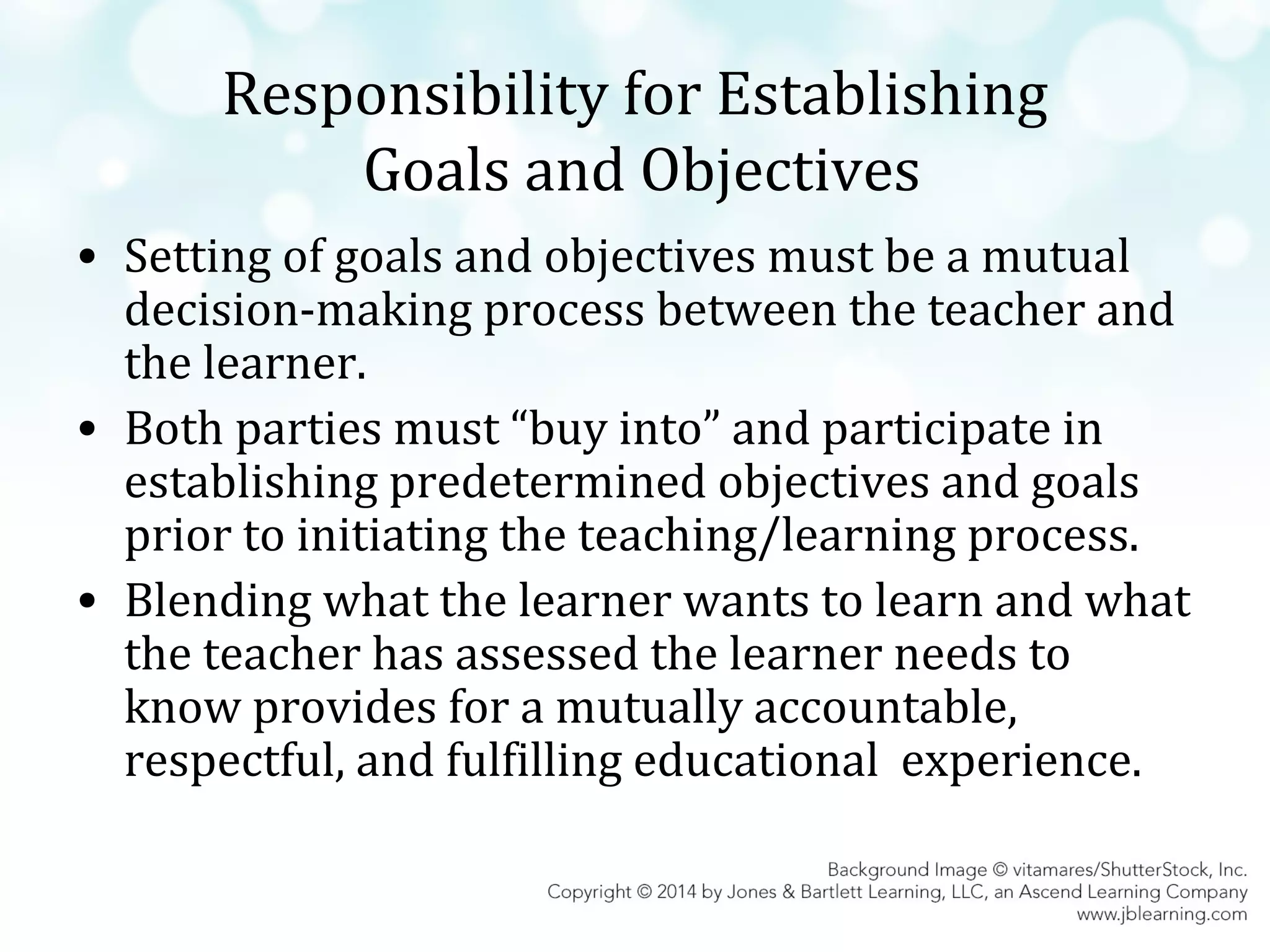 Responsibility for Establishing Goals and Objectives

• Setting of goals and objectives must be a mutual decision-making process between the teacher and the learner.
• Both parties must “buy into” and participate in establishing predetermined objectives and goals prior to initiating the teaching/learning process.
• Blending what the learner wants to learn and what the teacher has assessed the learner needs to know provides for a mutually accountable, respectful, and fulfilling educational experience.

Background Image © vitamares/ShutterStock, Inc.
Copyright © 2014 by Jones & Bartlett Learning, LLC, an Ascend Learning Company
www.jblearning.com